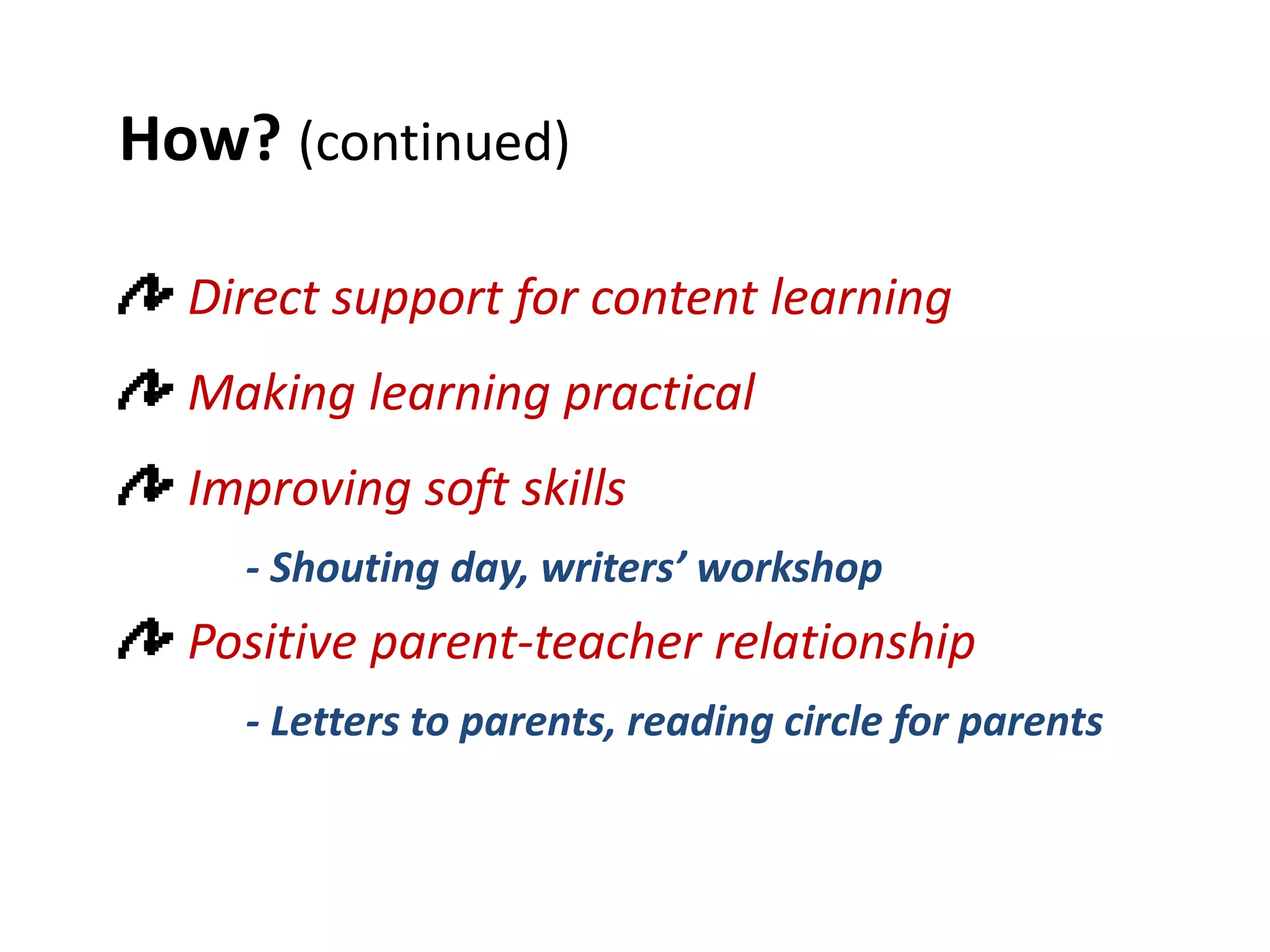 How? (continued)

Direct support for content learning

Making learning practical

Improving soft skills

- Shouting day, writers’ workshop

Positive parent-teacher relationship

- Letters to parents, reading circle for parents